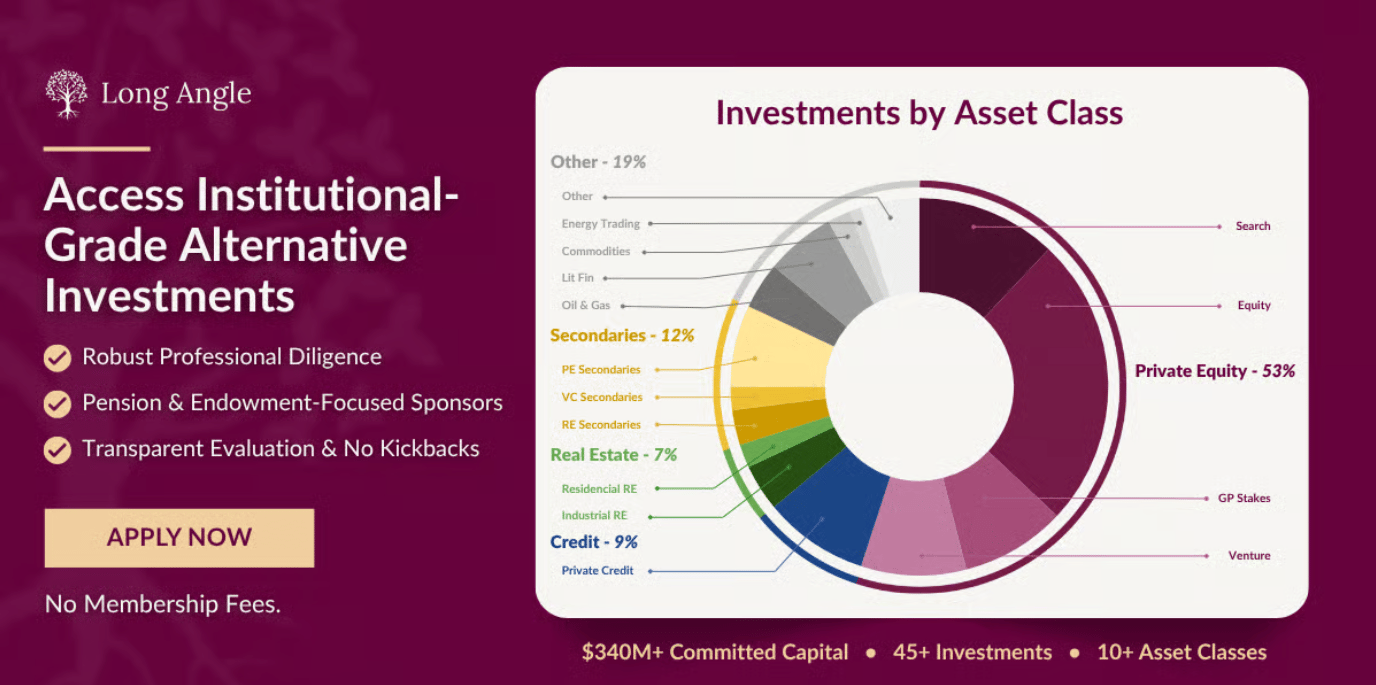 Long Angle

Access Institutional-Grade Alternative Investments

Robust Professional Diligence

Pension & Endowment-Focused Sponsors

Transparent Evaluation & No Kickbacks

APPLY NOW

No Membership Fees.

Investments by Asset Class

Other - 19%

Other

Energy Trading

Commodities

Lit Fin

Oil & Gas

Secondaries - 12%

PE Secondaries

VC Secondaries

RE Secondaries

Real Estate - 7%

Residencial RE

Industrial RE

Credit - 9%

Private Credit

Search

Equity

Private Equity - 53%

GP Stakes

Venture

$340M+ Committed Capital • 45+ Investments • 10+ Asset Classes